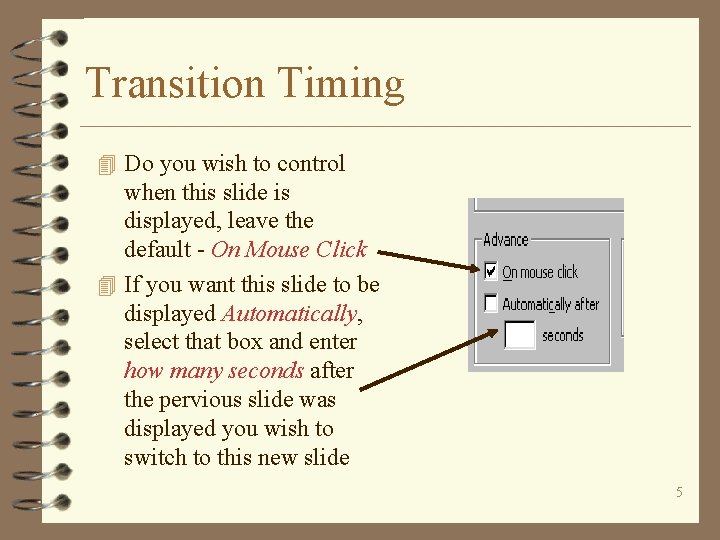 Transition Timing

Do you wish to control when this slide is displayed, leave the default - On Mouse Click

If you want this slide to be displayed Automatically, select that box and enter how many seconds after the pervious slide was displayed you wish to switch to this new slide

Advance
On mouse click
Automatically after
seconds

5